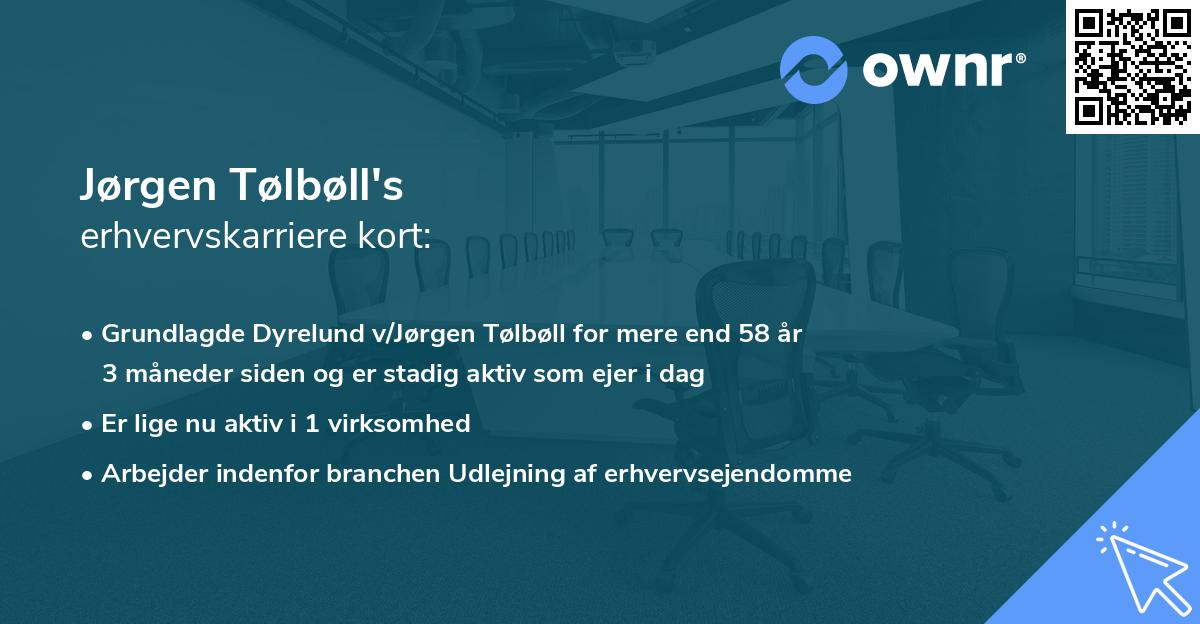 ownr®

Jørgen Tølbøll's
erhvervskarriere kort:

• Grundlagde Dyrelund v/Jørgen Tølbøll for mere end 58 år 3 måneder siden og er stadig aktiv som ejer i dag

• Er lige nu aktiv i 1 virksomhed

• Arbejder indenfor branchen Udlejning af erhvervsejendomme